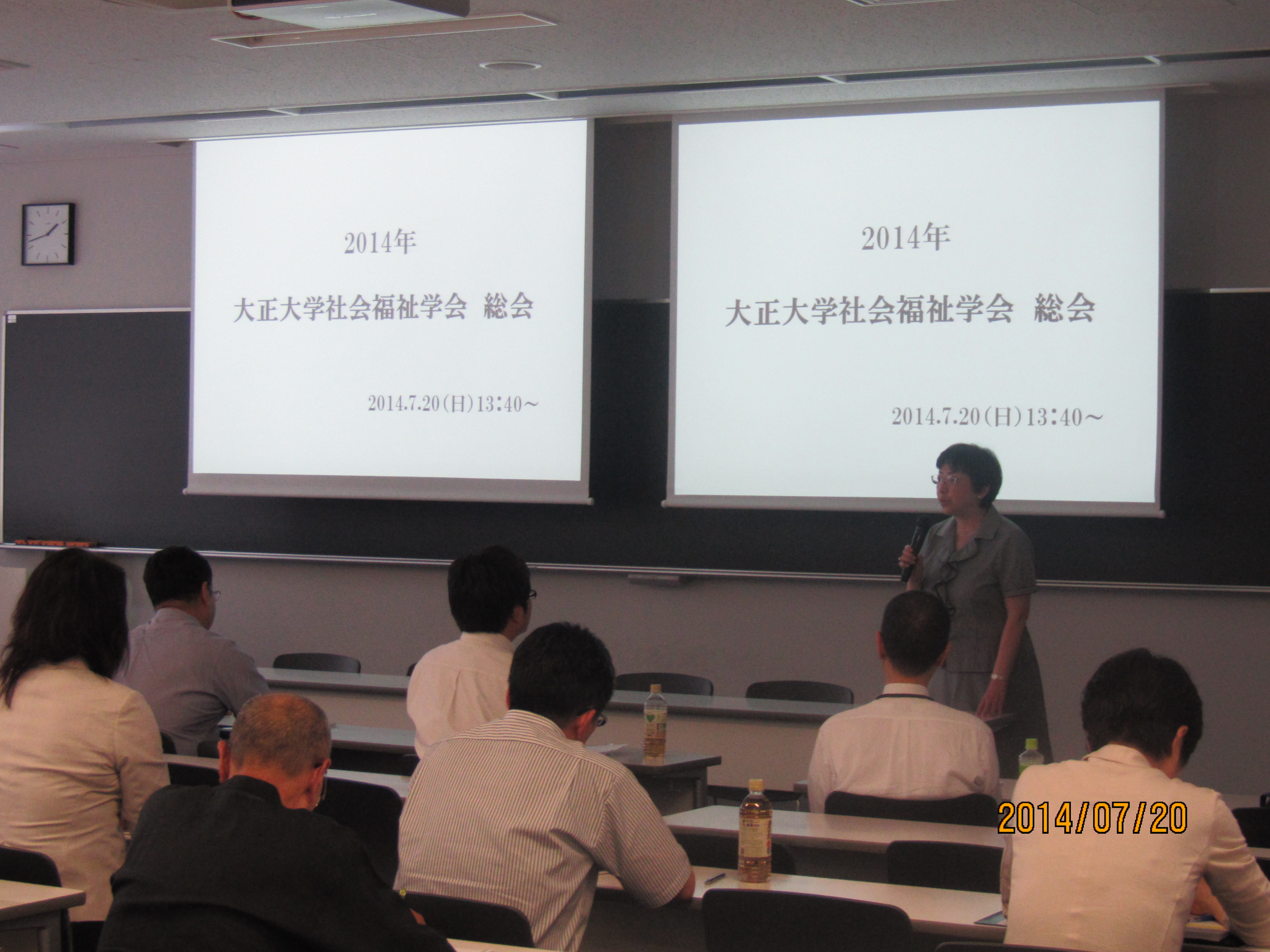 2014年

大正大学社会福祉学会　総会

2014.7.20(日)13:40～

2014年

大正大学社会福祉学会　総会

2014.7.20(日)13:40～

2014/07/20